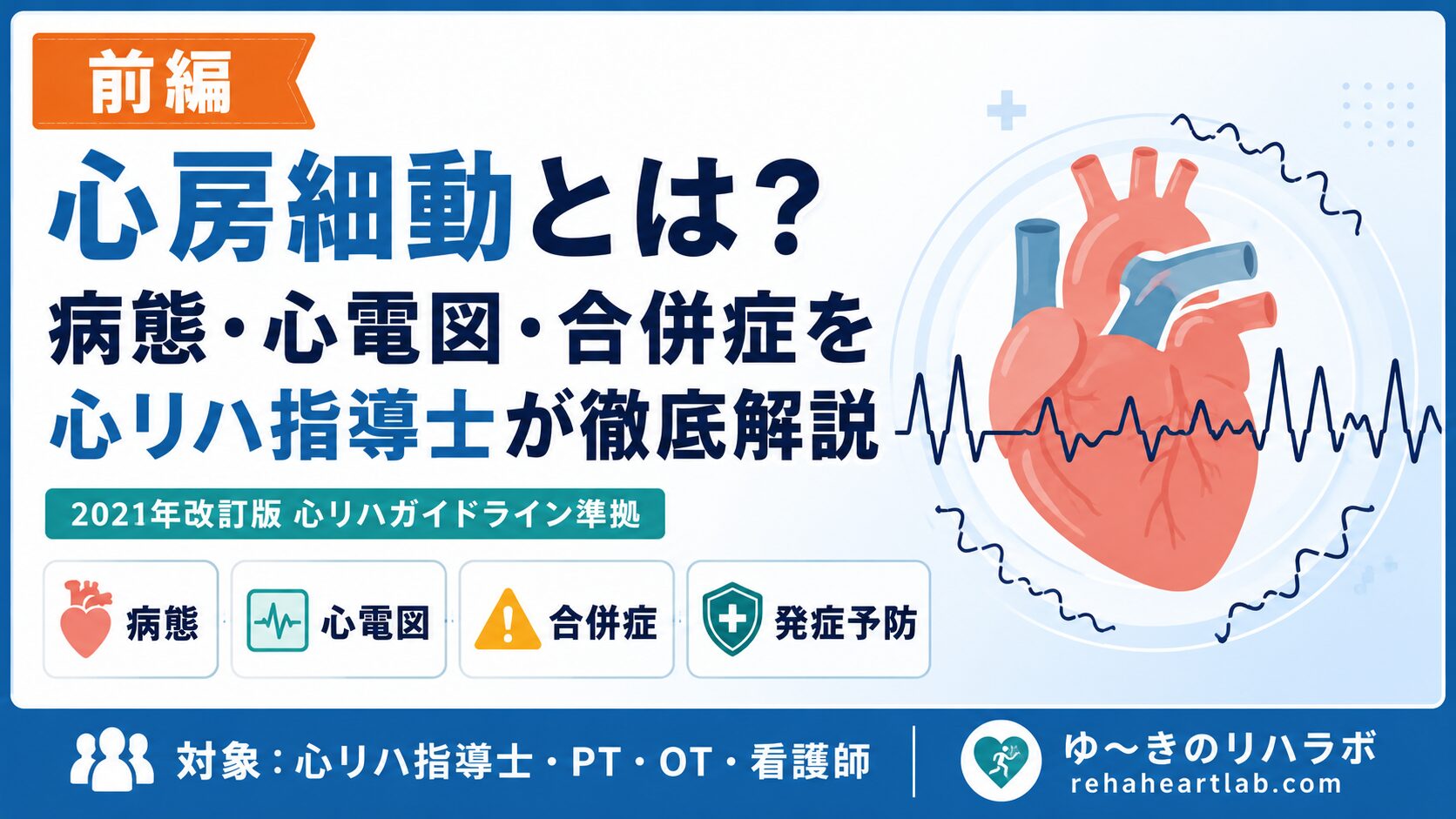 前編

心房細動とは?
病態・心電図・合併症を
心リハ指導士が徹底解説

2021年改訂版 心リハガイドライン準拠

病態
心電図
合併症
発症予防

対象:心リハ指導士・PT・OT・看護師

ゆ〜きのリハラボ
rehaheartlab.com